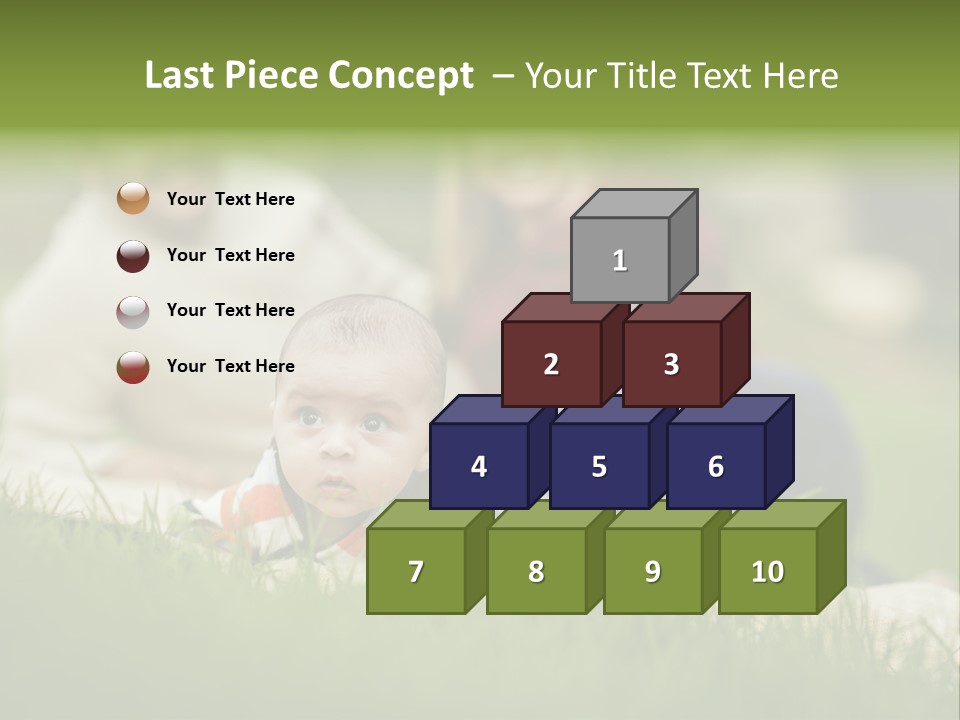 Last Piece Concept – Your Title Text Here

Your Text Here

Your Text Here

Your Text Here

Your Text Here

1

2

3

4

5

6

7

8

9

10